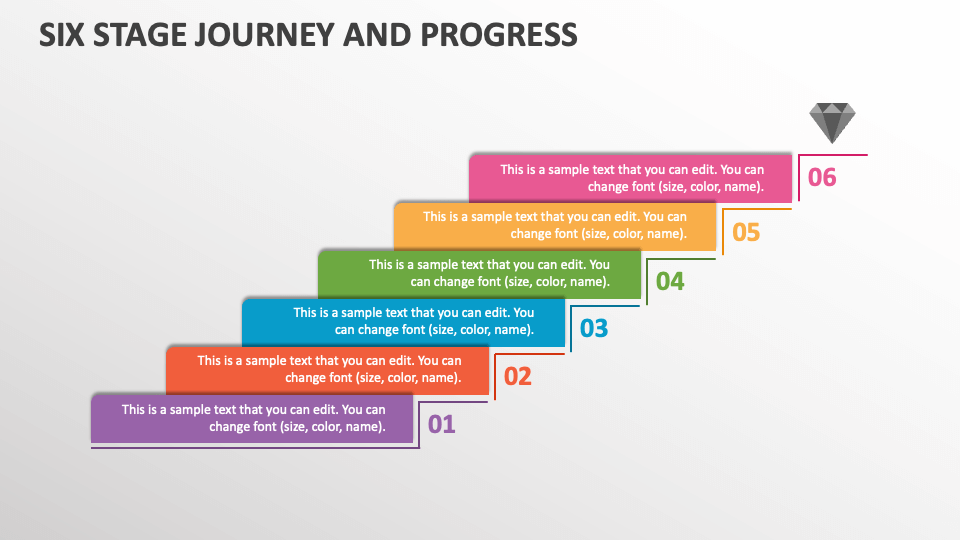 SIX STAGE JOURNEY AND PROGRESS

This is a sample text that you can edit. You can change font (size, color, name).

06

This is a sample text that you can edit. You can change font (size, color, name).

05

This is a sample text that you can edit. You can change font (size, color, name).

04

This is a sample text that you can edit. You can change font (size, color, name).

03

This is a sample text that you can edit. You can change font (size, color, name).

02

This is a sample text that you can edit. You can change font (size, color, name).

01